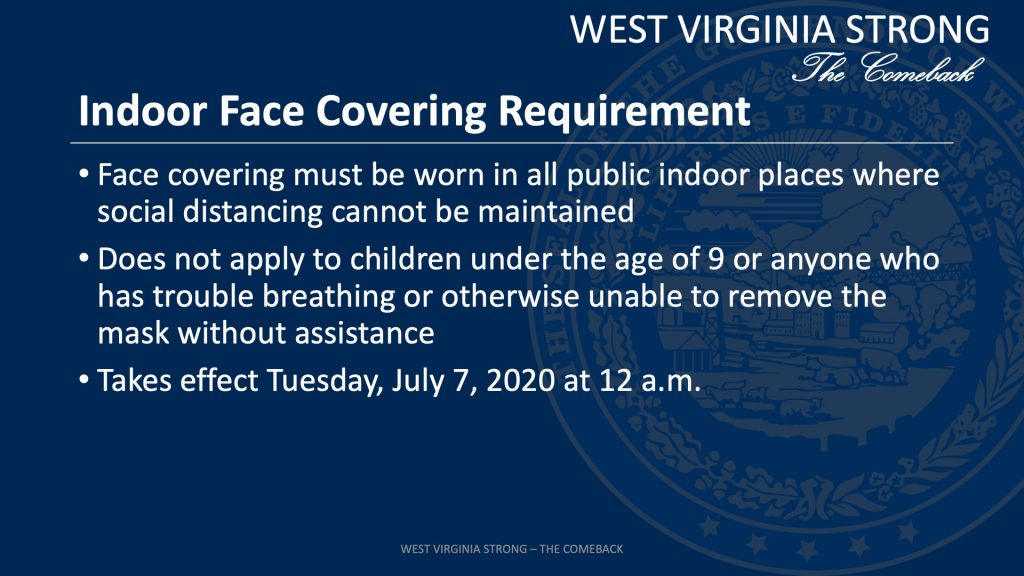 WEST VIRGINIA STRONG
The Comeback

Indoor Face Covering Requirement

• Face covering must be worn in all public indoor places where social distancing cannot be maintained
• Does not apply to children under the age of 9 or anyone who has trouble breathing or otherwise unable to remove the mask without assistance
• Takes effect Tuesday, July 7, 2020 at 12 a.m.

WEST VIRGINIA STRONG – THE COMEBACK